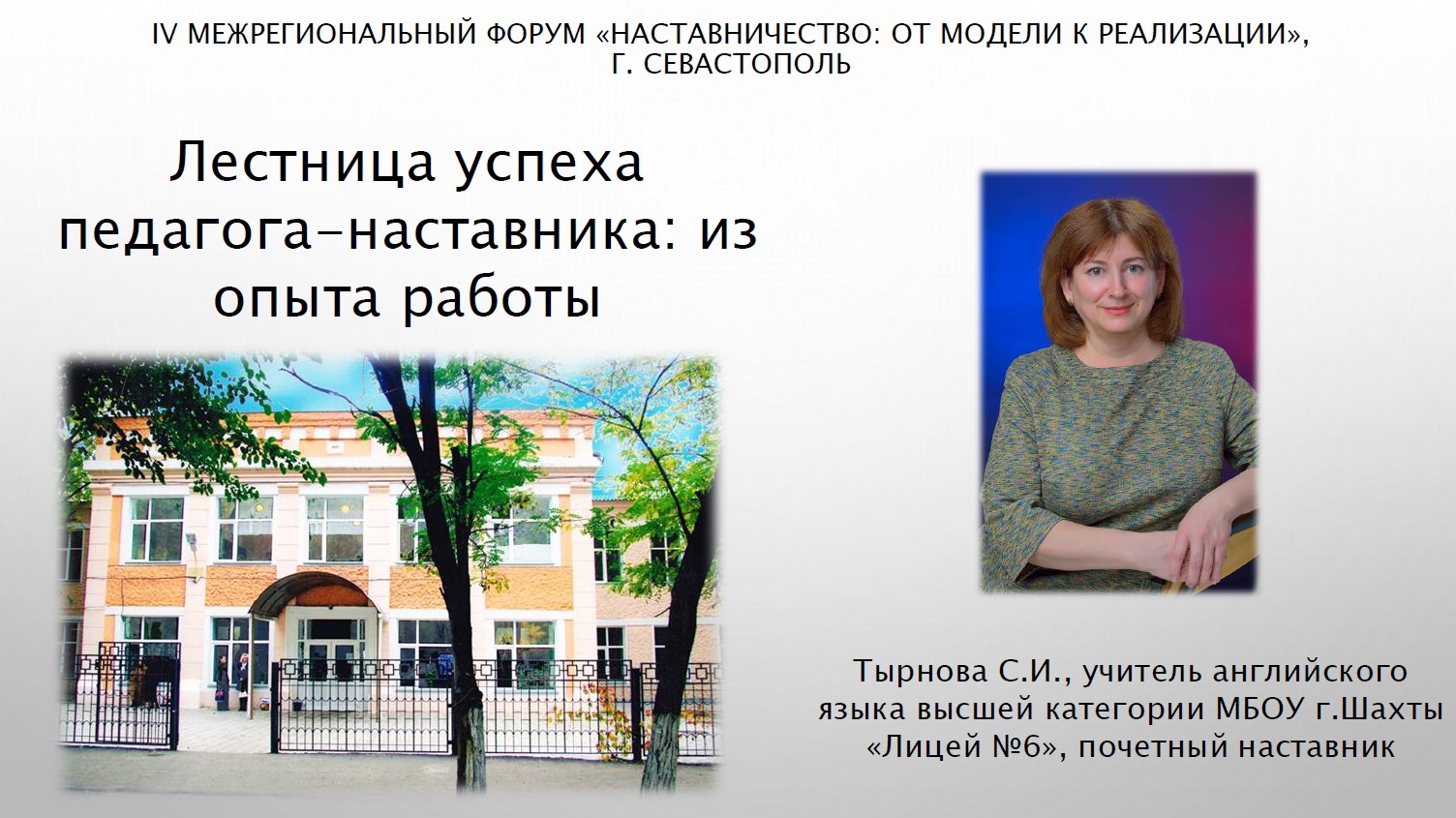 IV МЕЖРЕГИОНАЛЬНЫЙ ФОРУМ «НАСТАВНИЧЕСТВО: ОТ МОДЕЛИ К РЕАЛИЗАЦИИ», Г. СЕВАСТОПОЛЬ

Лестница успеха педагога-наставника: из опыта работы

Тырнова С.И., учитель английского языка высшей категории МБОУ г.Шахты «Лицей №6», почетный наставник